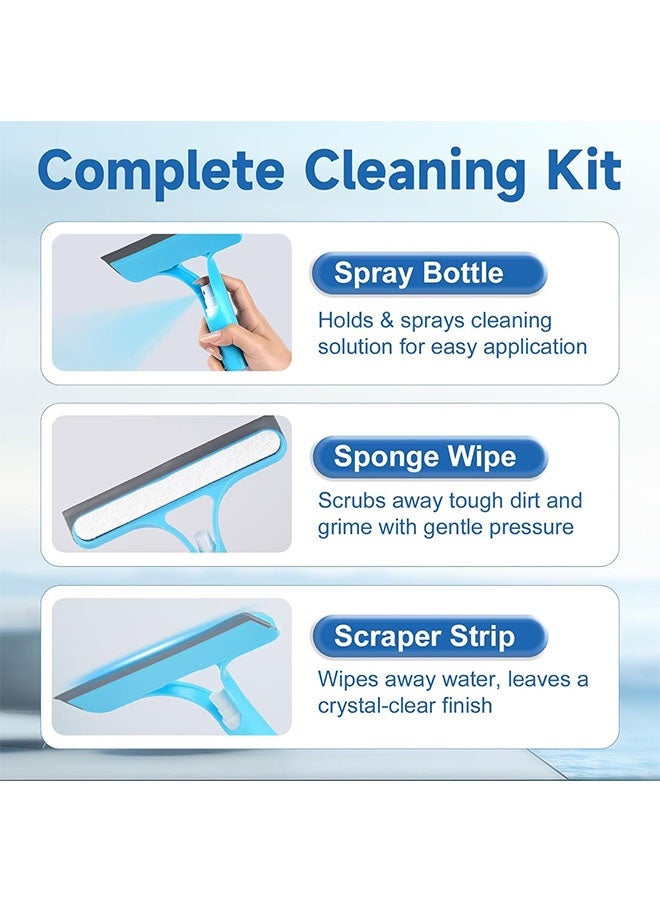 Complete Cleaning Kit

Spray Bottle

Holds & sprays cleaning solution for easy application

Sponge Wipe

Scrubs away tough dirt and grime with gentle pressure

Scraper Strip

Wipes away water, leaves a crystal-clear finish